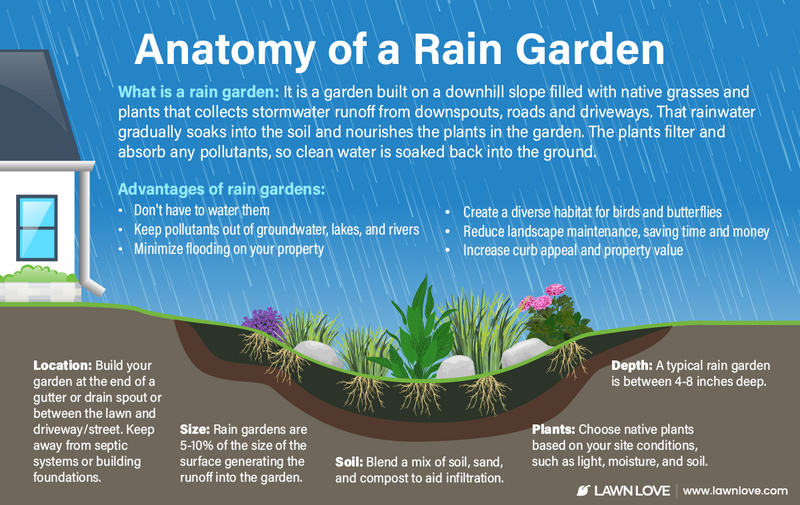 Anatomy of a Rain Garden

What is a rain garden: It is a garden built on a downhill slope filled with native grasses and plants that collects stormwater runoff from downspouts, roads and driveways. That rainwater gradually soaks into the soil and nourishes the plants in the garden. The plants filter and absorb any pollutants, so clean water is soaked back into the ground.

Advantages of rain gardens:
• Don't have to water them
• Keep pollutants out of groundwater, lakes, and rivers
• Minimize flooding on your property
• Create a diverse habitat for birds and butterflies
• Reduce landscape maintenance, saving time and money
• Increase curb appeal and property value

Location: Build your garden at the end of a gutter or drain spout or between the lawn and driveway/street. Keep away from septic systems or building foundations.

Size: Rain gardens are 5-10% of the size of the surface generating the runoff into the garden.

Soil: Blend a mix of soil, sand, and compost to aid infiltration.

Depth: A typical rain garden is between 4-8 inches deep.

Plants: Choose native plants based on your site conditions, such as light, moisture, and soil.

LAWN LOVE | www.lawnlove.com